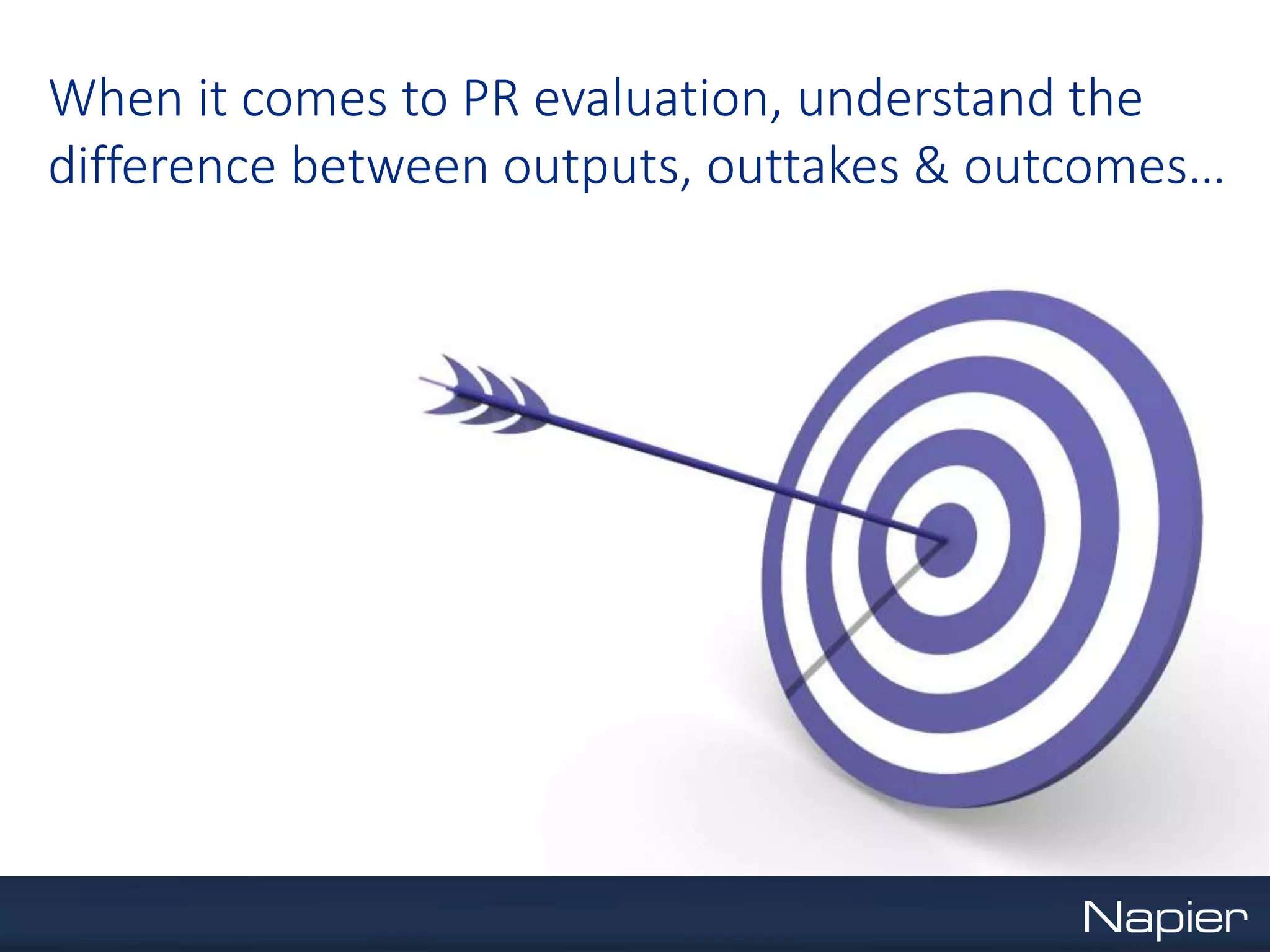 When it comes to PR evaluation, understand the difference between outputs, outtakes & outcomes…

Napier